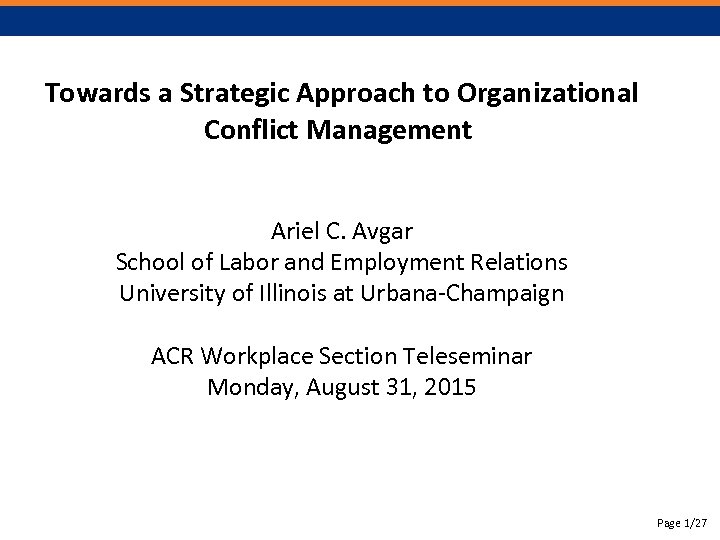 Towards a Strategic Approach to Organizational Conflict Management

Ariel C. Avgar
School of Labor and Employment Relations
University of Illinois at Urbana-Champaign

ACR Workplace Section Teleseminar
Monday, August 31, 2015

Page 1/27